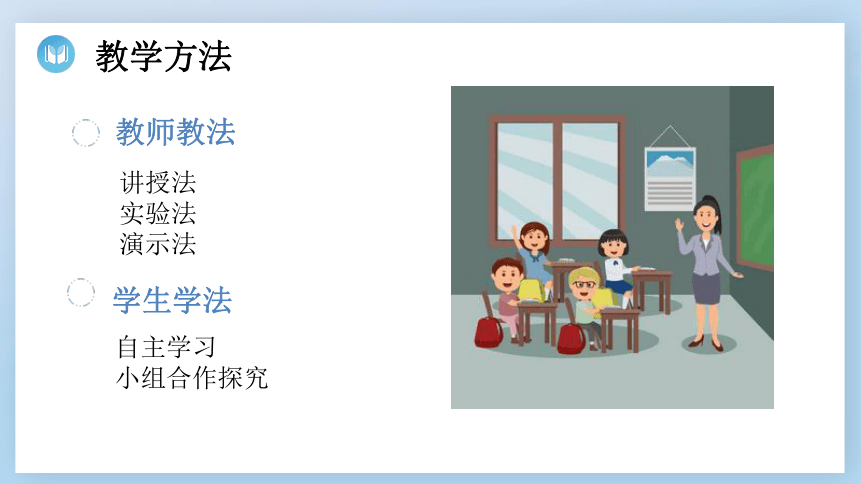 教学方法

教师教法

讲授法
实验法
演示法

学生学法

自主学习
小组合作探究